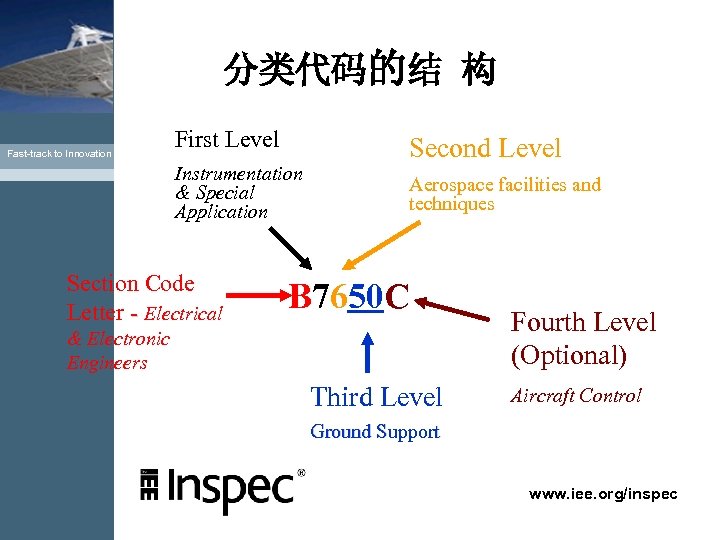 分类代码的结 构

Fast-track to Innovation

First Level

Instrumentation & Special Application

Second Level

Aerospace facilities and techniques

Section Code Letter - Electrical & Electronic Engineers

B7650C

Fourth Level (Optional)

Aircraft Control

Third Level

Ground Support

IEE Inspec®

www.iee.org/inspec